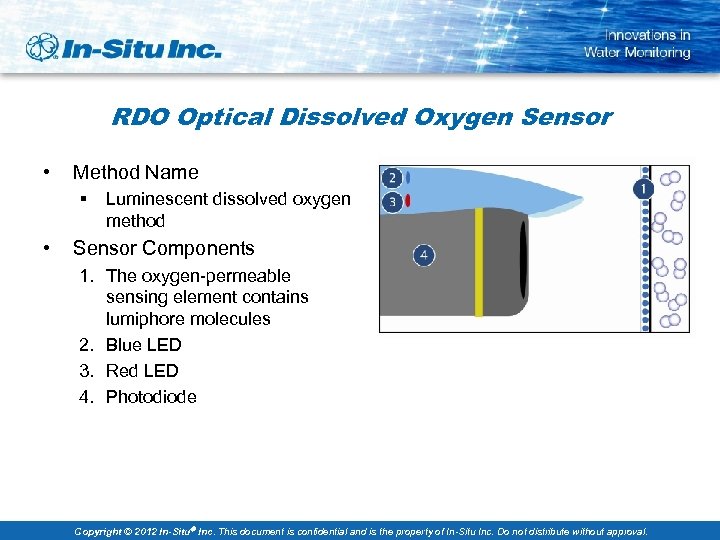 In-Situ Inc.

Innovations in Water Monitoring

RDO Optical Dissolved Oxygen Sensor

• Method Name
 ▪ Luminescent dissolved oxygen method
• Sensor Components
 1. The oxygen-permeable sensing element contains lumiphore molecules
 2. Blue LED
 3. Red LED
 4. Photodiode

2
3
4
1

Copyright © 2012 In-Situ® Inc. This document is confidential and is the property of In-Situ Inc. Do not distribute without approval.